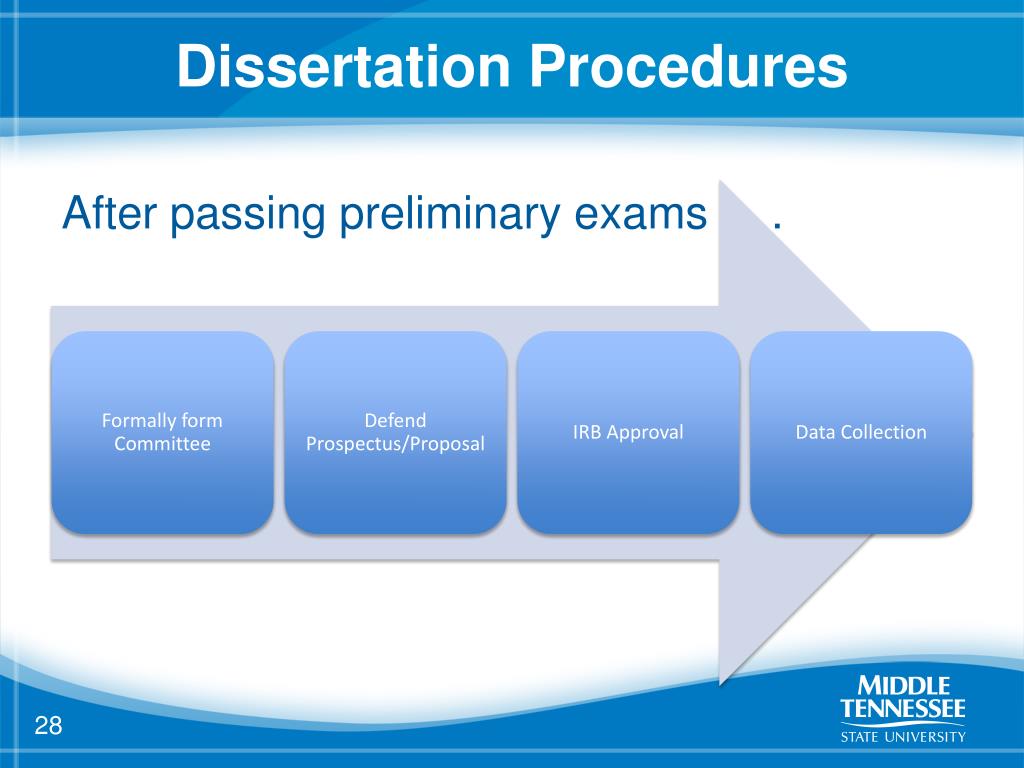 Dissertation Procedures

After passing preliminary exams .

Formally form Committee

Defend Prospectus/Proposal

IRB Approval

Data Collection

28

MIDDLE TENNESSEE STATE UNIVERSITY